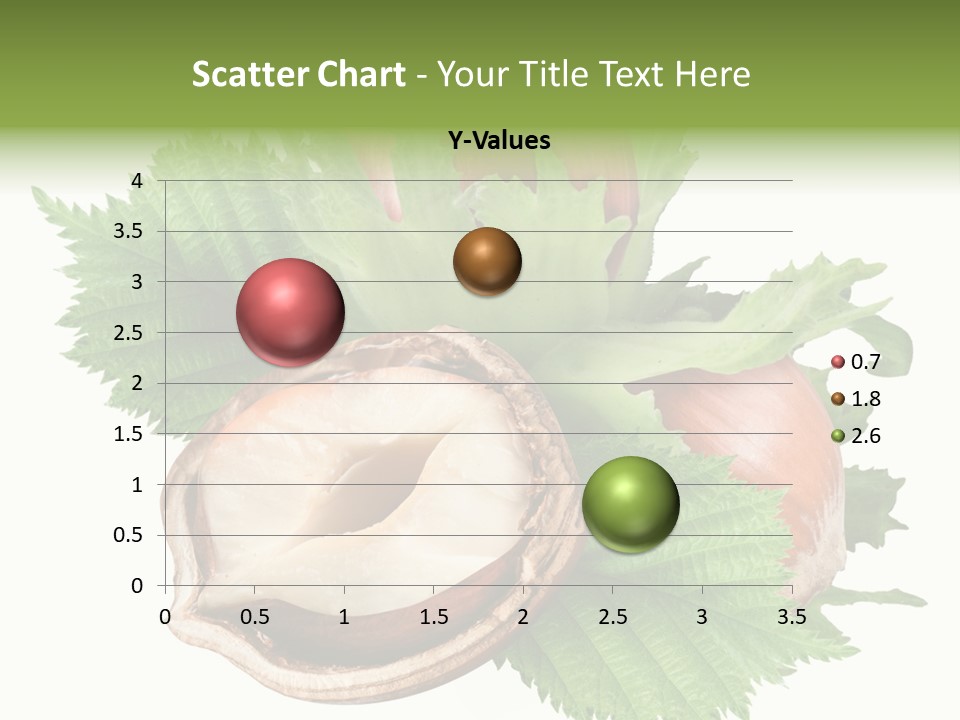 Scatter Chart - Your Title Text Here

Y-Values

4
3.5
3
2.5
2
1.5
1
0.5
0

0 0.5 1 1.5 2 2.5 3 3.5

0.7
1.8
2.6